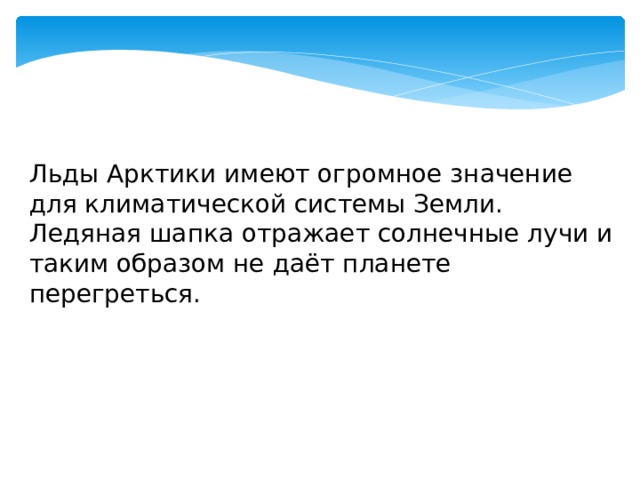 Льды Арктики имеют огромное значение для климатической системы Земли. Ледяная шапка отражает солнечные лучи и таким образом не даёт планете перегреться.